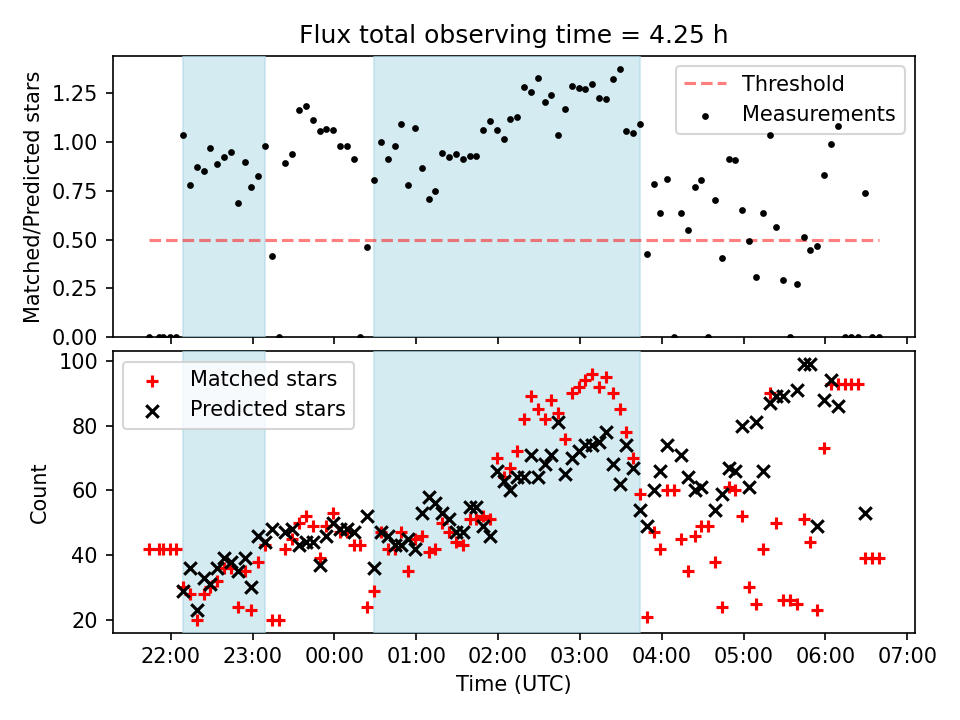 Flux total observing time = 4.25 h

Matched/Predicted stars

1.25
1.00
0.75
0.50
0.25
0.00

Threshold
Measurements

Count

100
80
60
40
20

Matched stars
Predicted stars

22:00 23:00 00:00 01:00 02:00 03:00 04:00 05:00 06:00 07:00

Time (UTC)